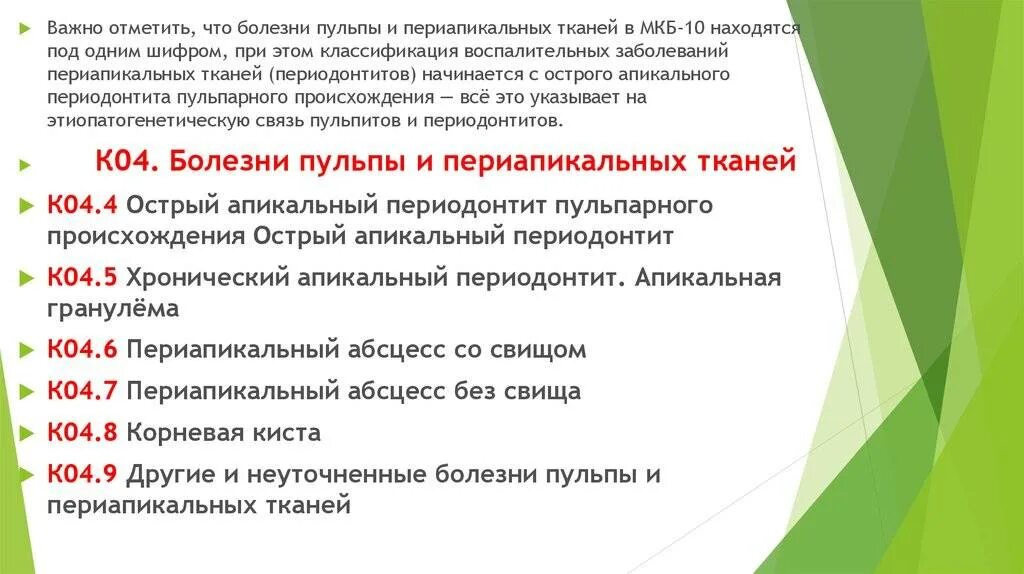 Важно отметить, что болезни пульпы и периапикальных тканей в МКБ-10 находятся под одним шифром, при этом классификация воспалительных заболеваний периапикальных тканей (периодонтитов) начинается с острого апикального периодонтита пульпарного происхождения — всё это указывает на этиопатогенетическую связь пульпитов и периодонтитов.

К04. Болезни пульпы и периапикальных тканей

К04.4 Острый апикальный периодонтит пульпарного происхождения Острый апикальный периодонтит

К04.5 Хронический апикальный периодонтит. Апикальная гранулёма

К04.6 Периапикальный абсцесс со свищом

К04.7 Периапикальный абсцесс без свища

К04.8 Корневая киста

К04.9 Другие и неуточненные болезни пульпы и периапикальных тканей